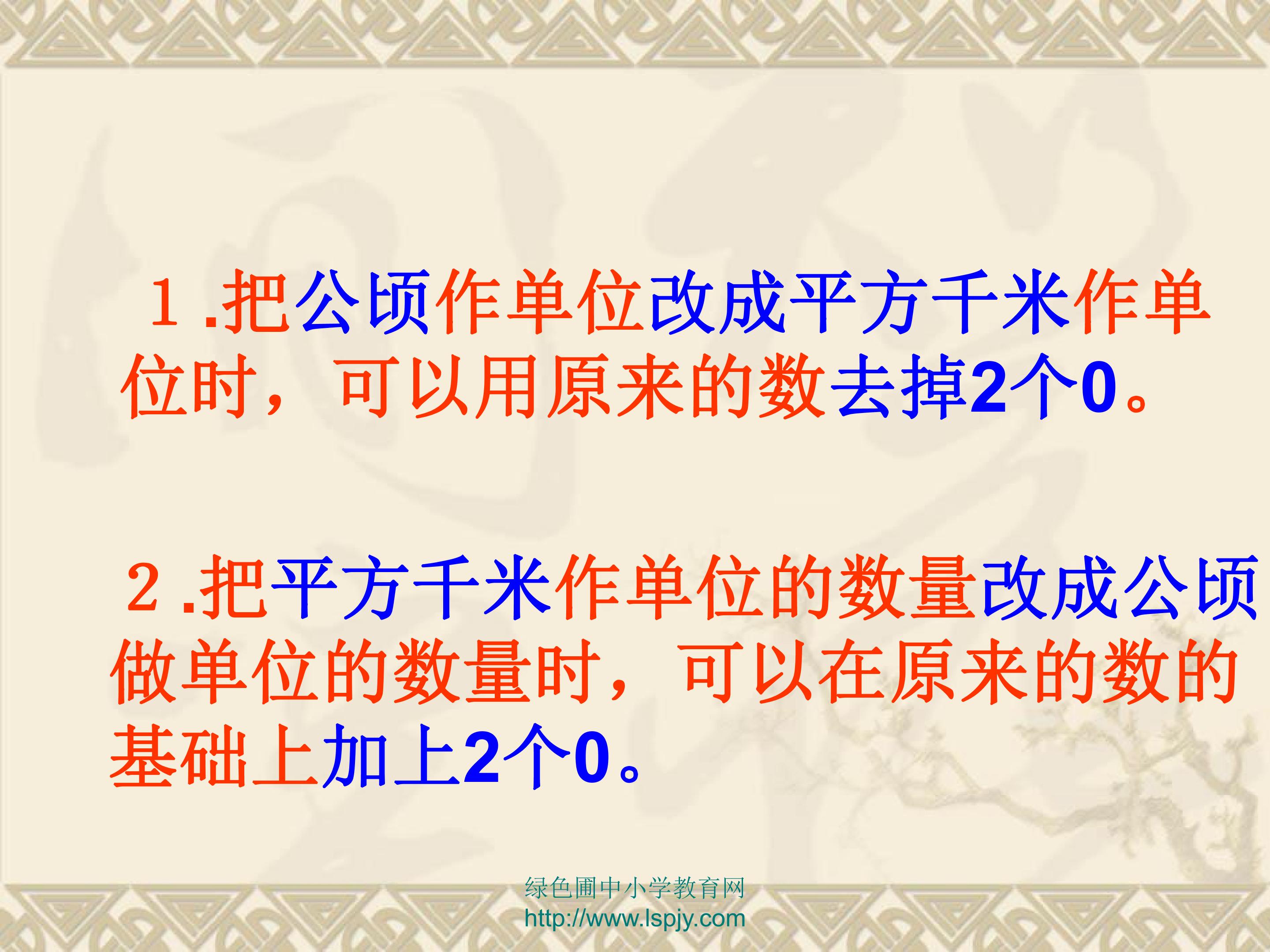 1.把公顷作单位改成平方千米作单位时，可以用原来的数去掉2个0。

2.把平方千米作单位的数量改成公顷做单位的数量时，可以在原来的数的基础上加上2个0。

绿色圃中小学教育网
http://www.lspjy.com